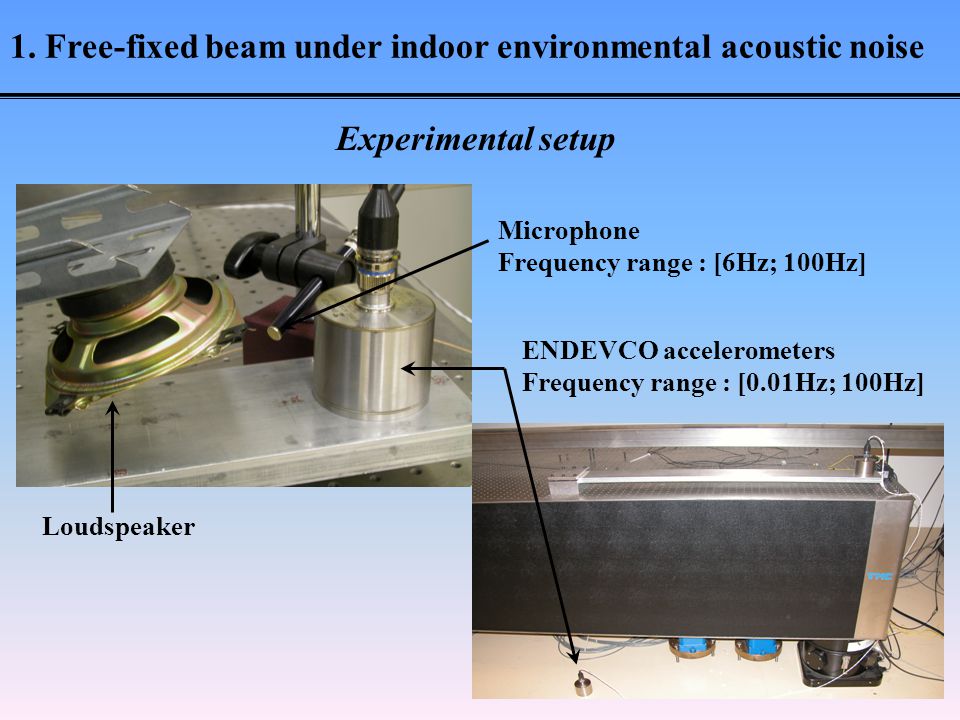 1. Free-fixed beam under indoor environmental acoustic noise

Experimental setup

Microphone
Frequency range : [6Hz; 100Hz]

ENDEVCO accelerometers
Frequency range : [0.01Hz; 100Hz]

Loudspeaker

TMC